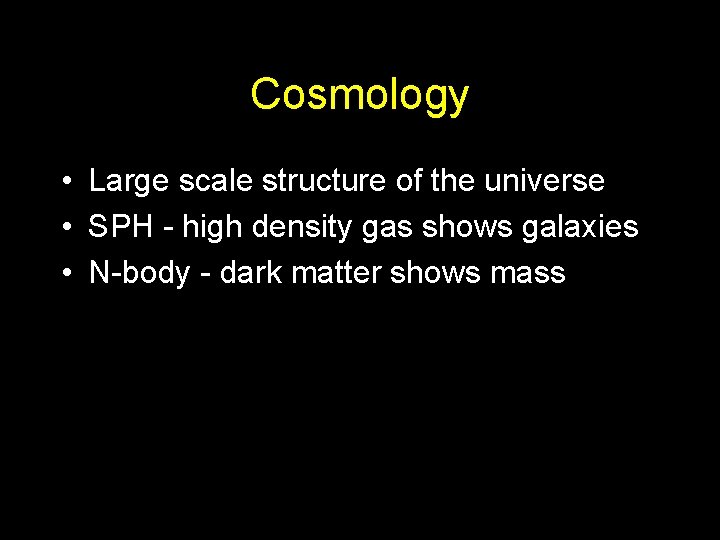 Cosmology

• Large scale structure of the universe
• SPH - high density gas shows galaxies
• N-body - dark matter shows mass